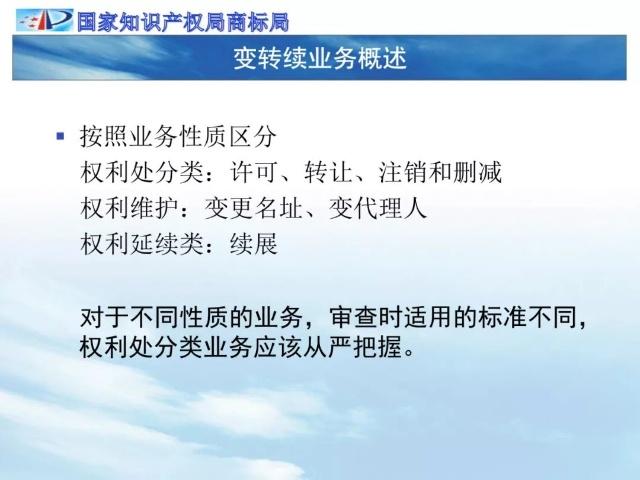 国家知识产权局商标局

变转续业务概述

按照业务性质区分
权利处分类：许可、转让、注销和删减
权利维护：变更名址、变代理人
权利延续类：续展

对于不同性质的业务，审查时适用的标准不同，权利处分类业务应该从严把握。